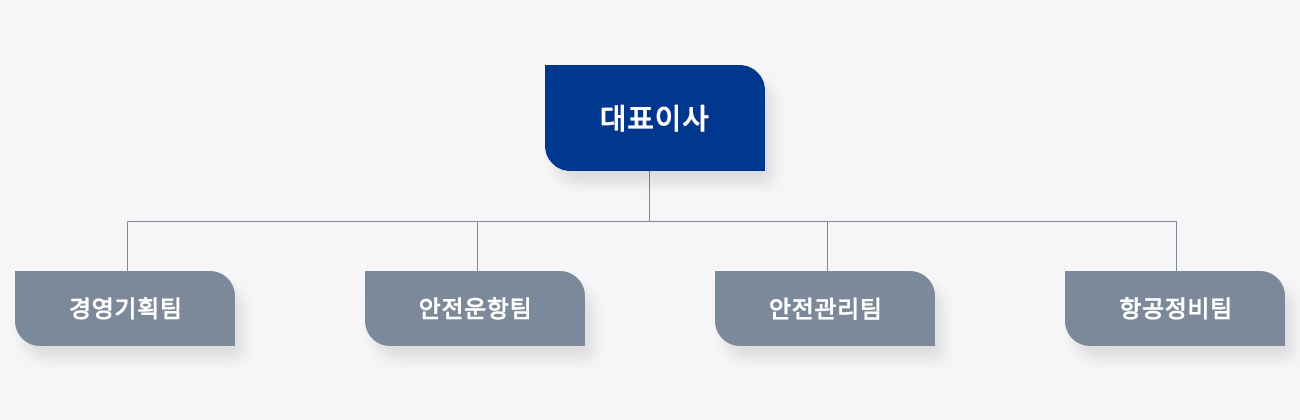 대표이사

경영기획팀

안전운항팀

안전관리팀

항공정비팀